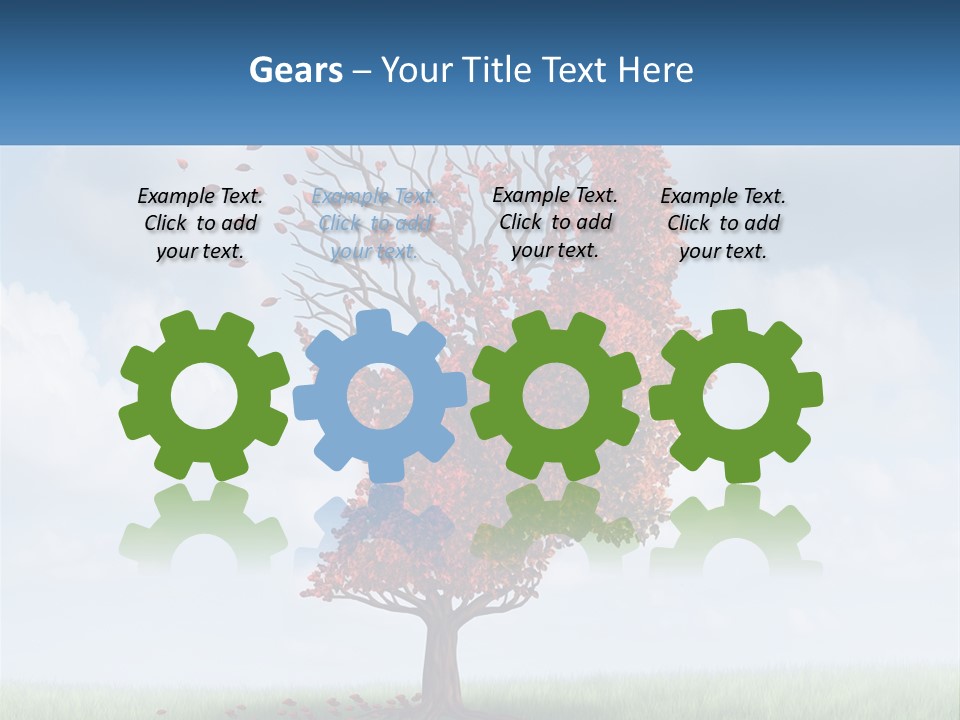 Gears – Your Title Text Here

Example Text. Click to add your text.

Example Text. Click to add your text.

Example Text. Click to add your text.

Example Text. Click to add your text.